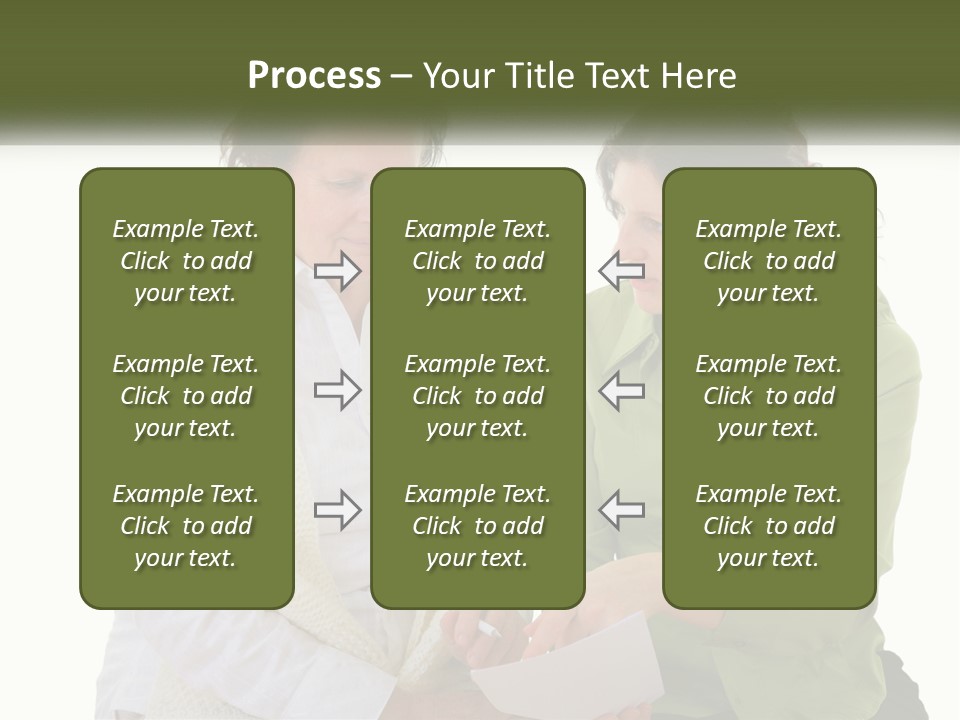 Process – Your Title Text Here

Example Text. Click to add your text.

Example Text. Click to add your text.

Example Text. Click to add your text.

Example Text. Click to add your text.

Example Text. Click to add your text.

Example Text. Click to add your text.

Example Text. Click to add your text.

Example Text. Click to add your text.

Example Text. Click to add your text.